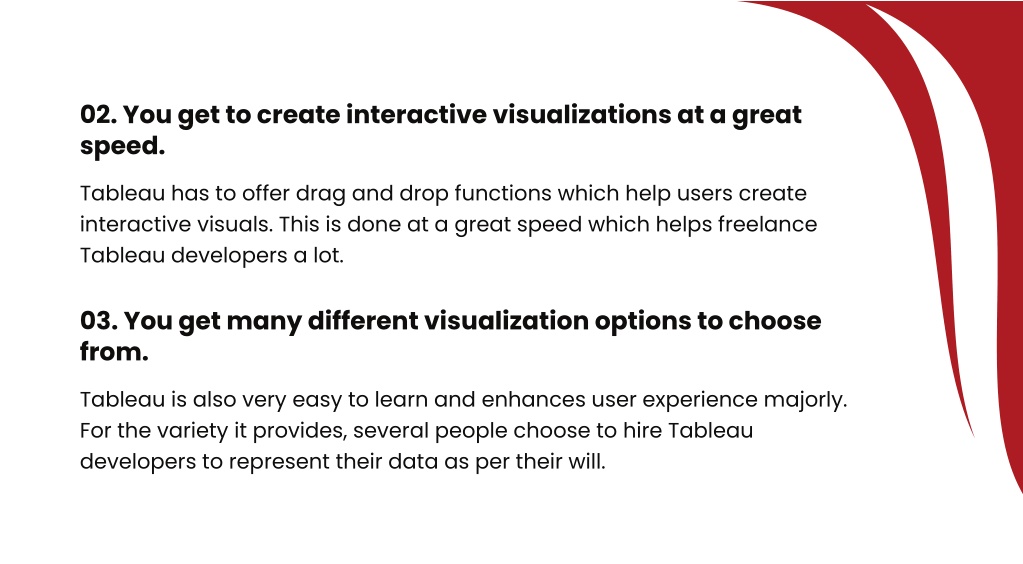 02. You get to create interactive visualizations at a great speed.

Tableau has to offer drag and drop functions which help users create interactive visuals. This is done at a great speed which helps freelance Tableau developers a lot.

03. You get many different visualization options to choose from.

Tableau is also very easy to learn and enhances user experience majorly. For the variety it provides, several people choose to hire Tableau developers to represent their data as per their will.